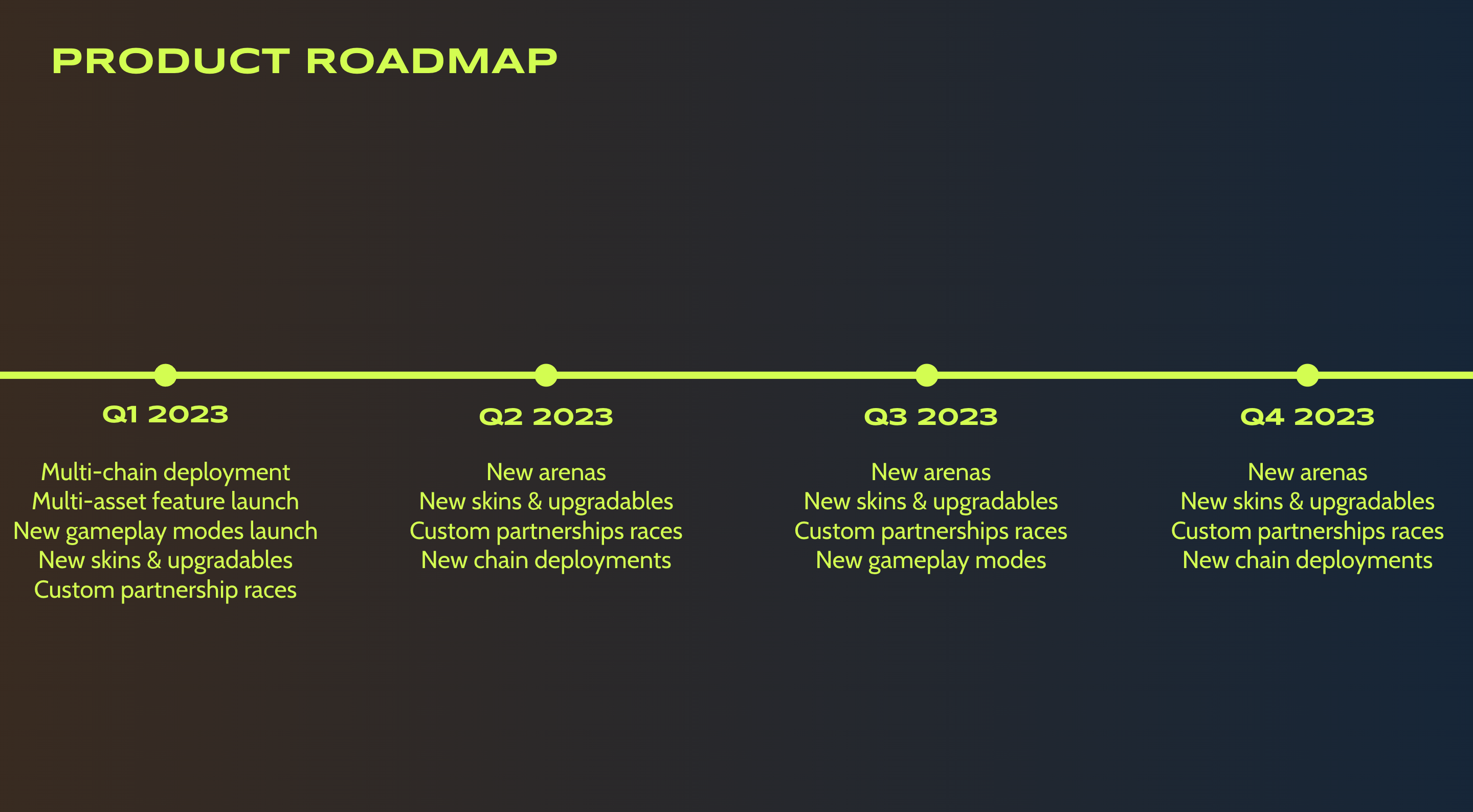 PRODUCT ROADMAP

Q1 2023

Multi-chain deployment
Multi-asset feature launch
New gameplay modes launch
New skins & upgradables
Custom partnership races

Q2 2023

New arenas
New skins & upgradables
Custom partnerships races
New chain deployments

Q3 2023

New arenas
New skins & upgradables
Custom partnerships races
New gameplay modes

Q4 2023

New arenas
New skins & upgradables
Custom partnerships races
New chain deployments